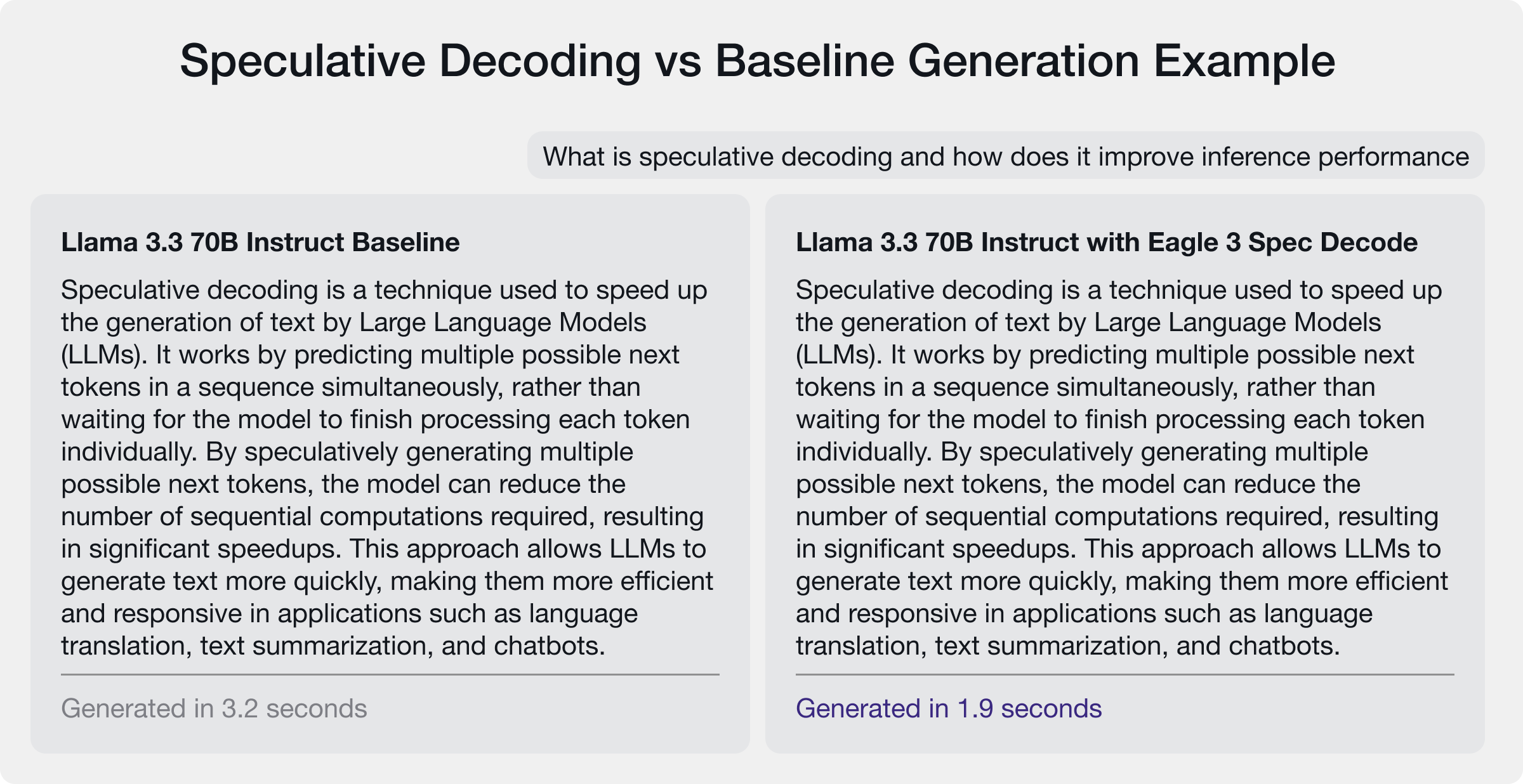 Speculative Decoding vs Baseline Generation Example

What is speculative decoding and how does it improve inference performance

Llama 3.3 70B Instruct Baseline

Speculative decoding is a technique used to speed up the generation of text by Large Language Models (LLMs). It works by predicting multiple possible next tokens in a sequence simultaneously, rather than waiting for the model to finish processing each token individually. By speculatively generating multiple possible next tokens, the model can reduce the number of sequential computations required, resulting in significant speedups. This approach allows LLMs to generate text more quickly, making them more efficient and responsive in applications such as language translation, text summarization, and chatbots.

Generated in 3.2 seconds

Llama 3.3 70B Instruct with Eagle 3 Spec Decode

Speculative decoding is a technique used to speed up the generation of text by Large Language Models (LLMs). It works by predicting multiple possible next tokens in a sequence simultaneously, rather than waiting for the model to finish processing each token individually. By speculatively generating multiple possible next tokens, the model can reduce the number of sequential computations required, resulting in significant speedups. This approach allows LLMs to generate text more quickly, making them more efficient and responsive in applications such as language translation, text summarization, and chatbots.

Generated in 1.9 seconds